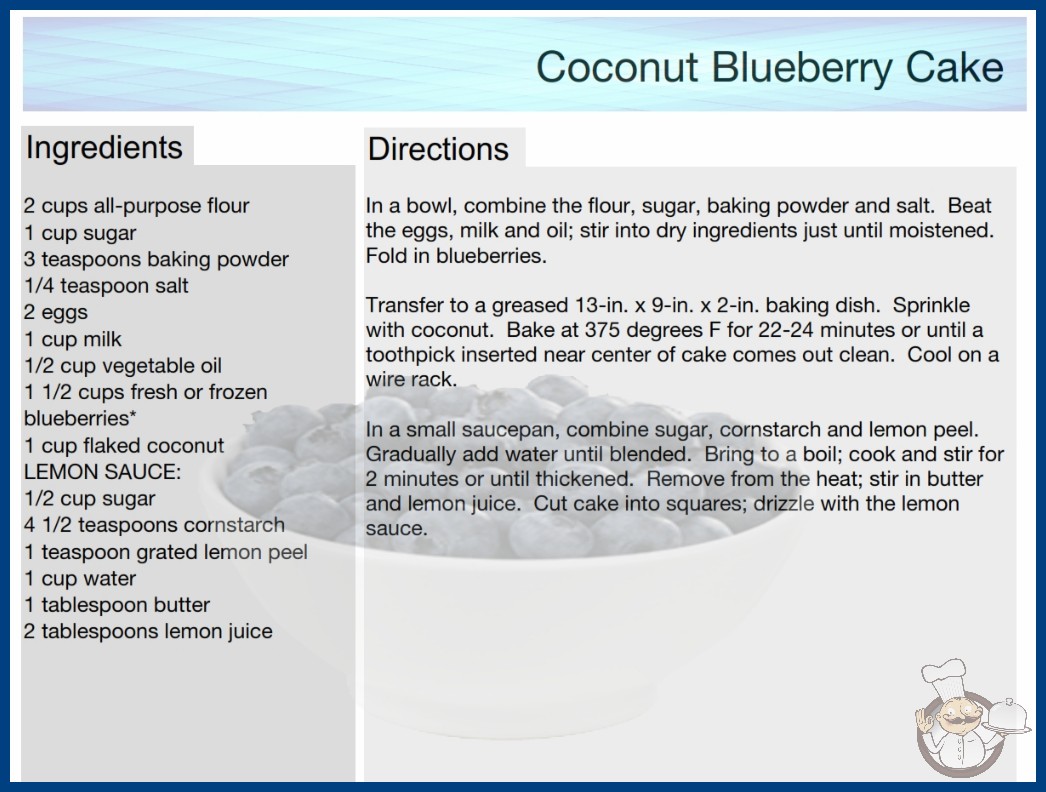 Coconut Blueberry Cake

Ingredients

2 cups all-purpose flour
1 cup sugar
3 teaspoons baking powder
1/4 teaspoon salt
2 eggs
1 cup milk
1/2 cup vegetable oil
1 1/2 cups fresh or frozen blueberries*
1 cup flaked coconut
LEMON SAUCE:
1/2 cup sugar
4 1/2 teaspoons cornstarch
1 teaspoon grated lemon peel
1 cup water
1 tablespoon butter
2 tablespoons lemon juice

Directions

In a bowl, combine the flour, sugar, baking powder and salt. Beat the eggs, milk and oil; stir into dry ingredients just until moistened. Fold in blueberries.

Transfer to a greased 13-in. x 9-in. x 2-in. baking dish. Sprinkle with coconut. Bake at 375 degrees F for 22-24 minutes or until a toothpick inserted near center of cake comes out clean. Cool on a wire rack.

In a small saucepan, combine sugar, cornstarch and lemon peel. Gradually add water until blended. Bring to a boil; cook and stir for 2 minutes or until thickened. Remove from the heat; stir in butter and lemon juice. Cut cake into squares; drizzle with the lemon sauce.